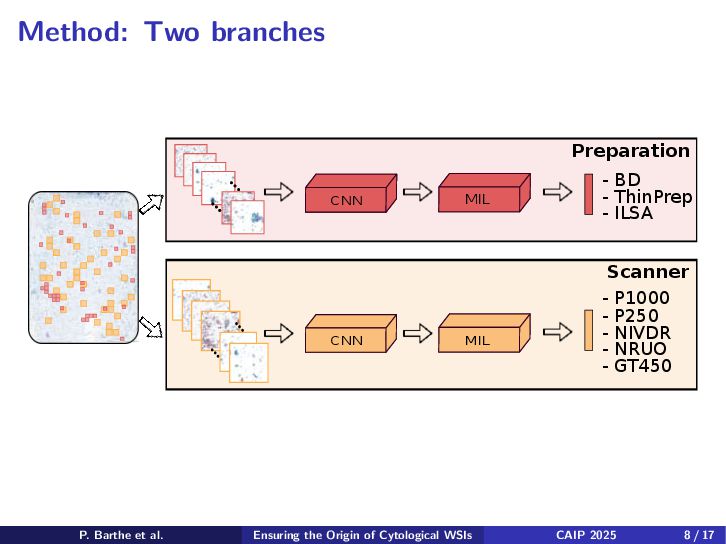 Method: Two branches

Preparation

CNN

MIL

- BD
- ThinPrep
- ILSA

Scanner

CNN

MIL

- P1000
- P250
- NIVDR
- NRUO
- GT450

P. Barthe et al.

Ensuring the Origin of Cytological WSIs

CAIP 2025

8 / 17